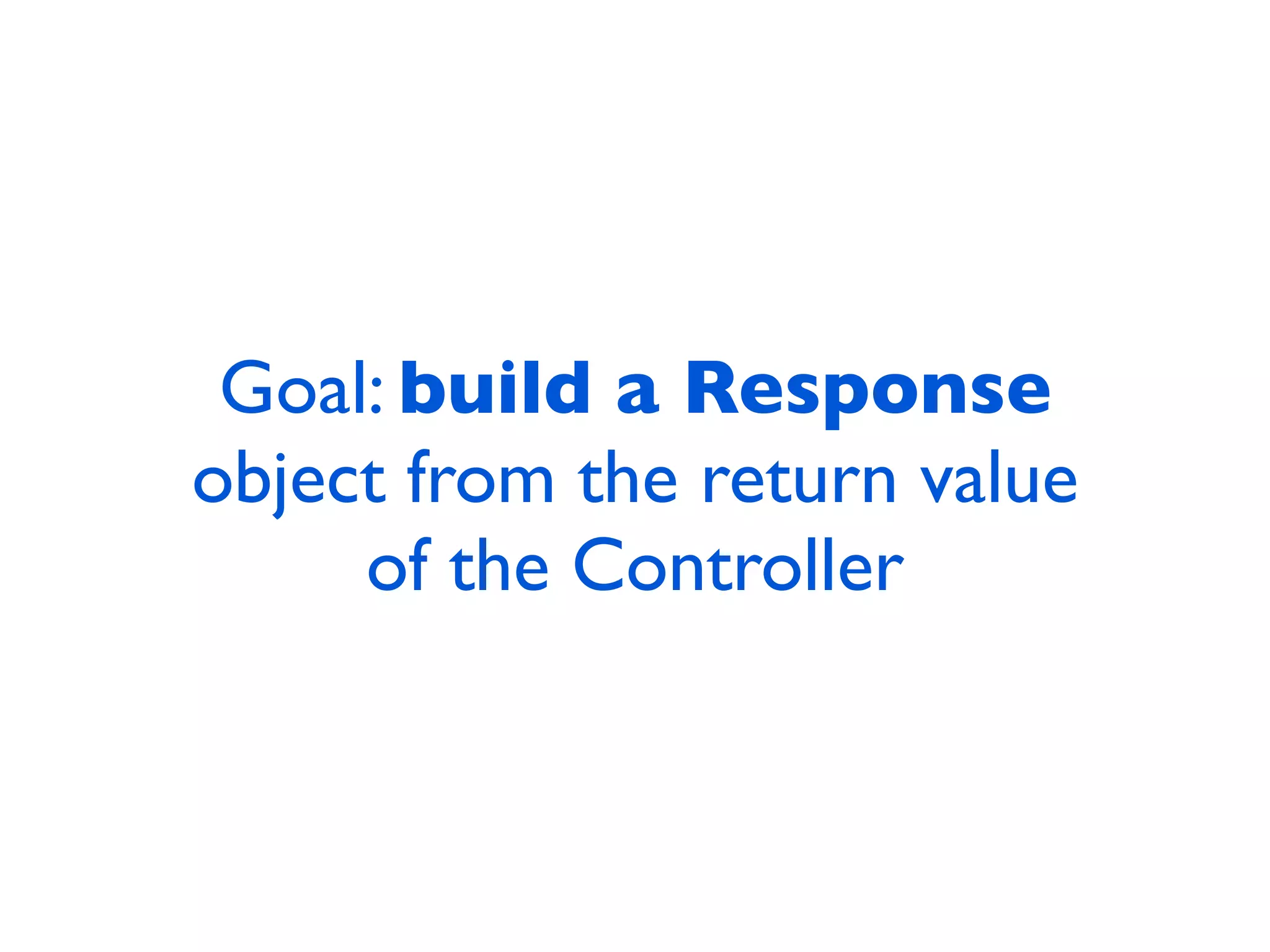 Goal: build a Response object from the return value of the Controller